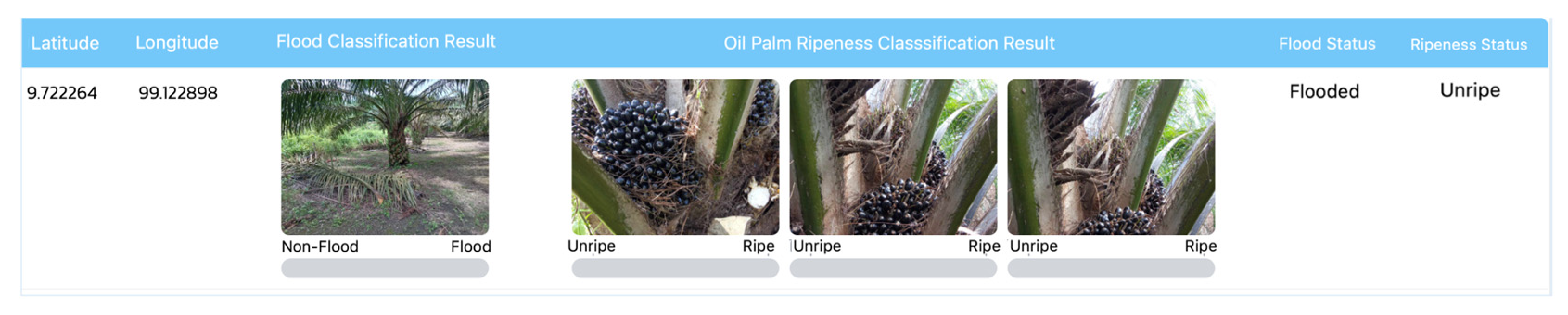 | Latitude | Longitude | Flood Classification Result | Oil Palm Ripeness Classsification Result | Flood Status | Ripeness Status |
|---|---|---|---|---|---|
| 9.722264 | 99.122898 | Non-Flood Flood | Unripe Ripe Unripe Ripe Unripe Ripe | Flooded | Unripe |